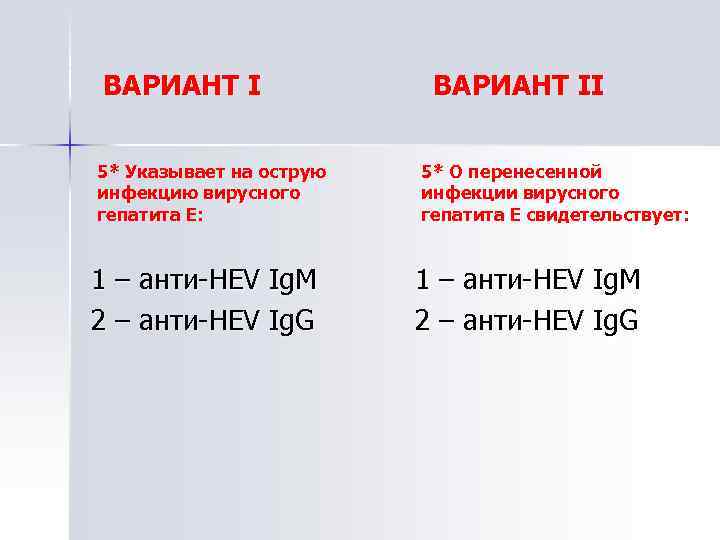 ВАРИАНТ I

5* Указывает на острую инфекцию вирусного гепатита Е:

1 – анти-HEV IgM
2 – анти-HEV IgG

ВАРИАНТ II

5* О перенесенной инфекции вирусного гепатита Е свидетельствует:

1 – анти-HEV IgM
2 – анти-HEV IgG